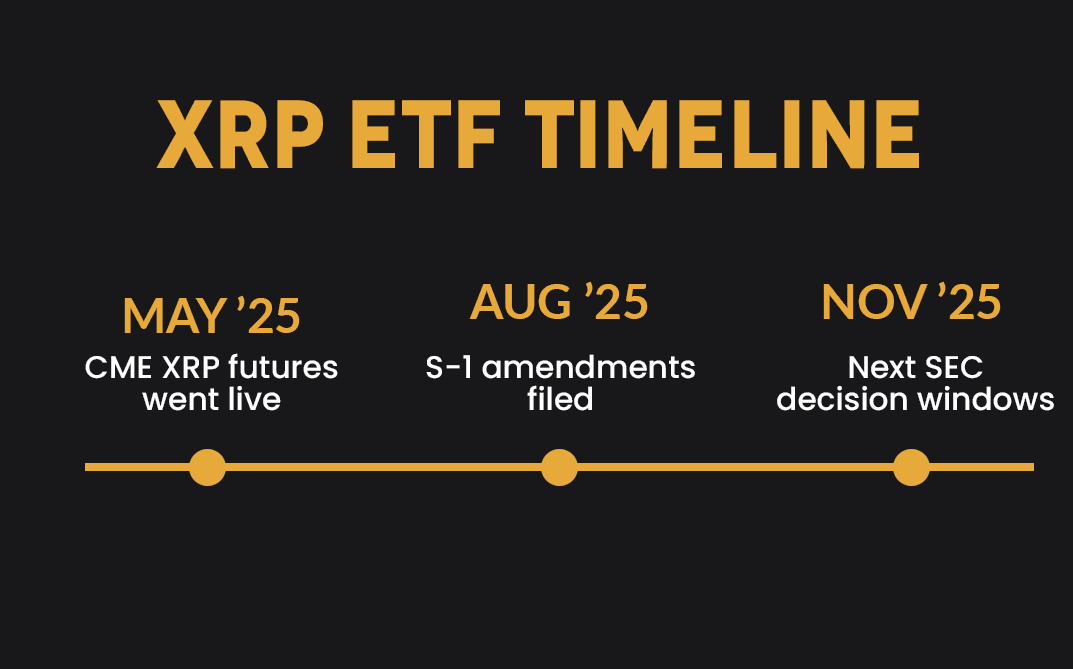 XRP ETF TIMELINE

MAY ’25
CME XRP futures went live

AUG ’25
S-1 amendments filed

NOV ’25
Next SEC decision windows